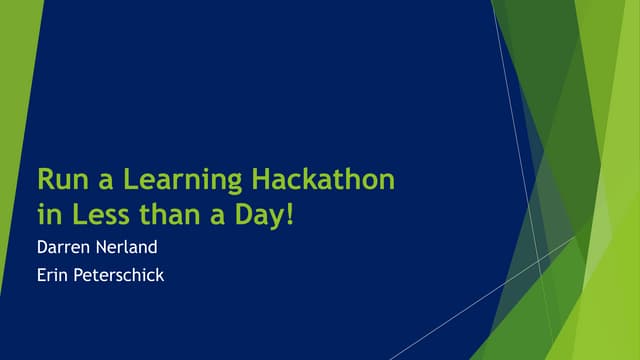 Run a Learning Hackathon in Less than a Day!

Darren Nerland

Erin Peterschick